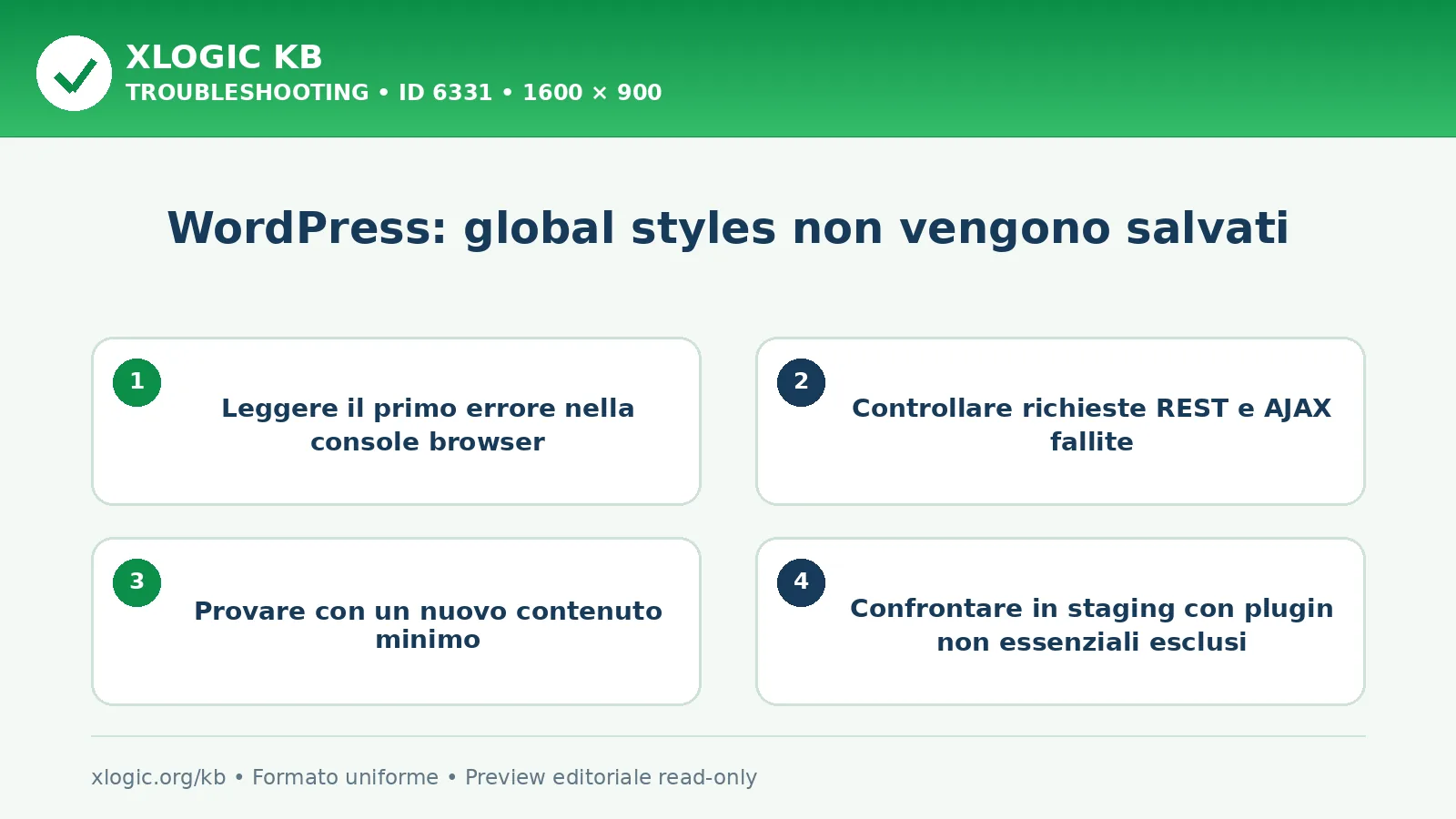 XLOGIC KB
TROUBLESHOOTING • ID 6331 • 1600 × 900

WordPress: global styles non vengono salvati

1
Leggere il primo errore nella console browser

2
Controllare richieste REST e AJAX fallite

3
Provare con un nuovo contenuto minimo

4
Confrontare in staging con plugin non essenziali esclusi

xlogic.org/kb • Formato uniforme • Preview editoriale read-only